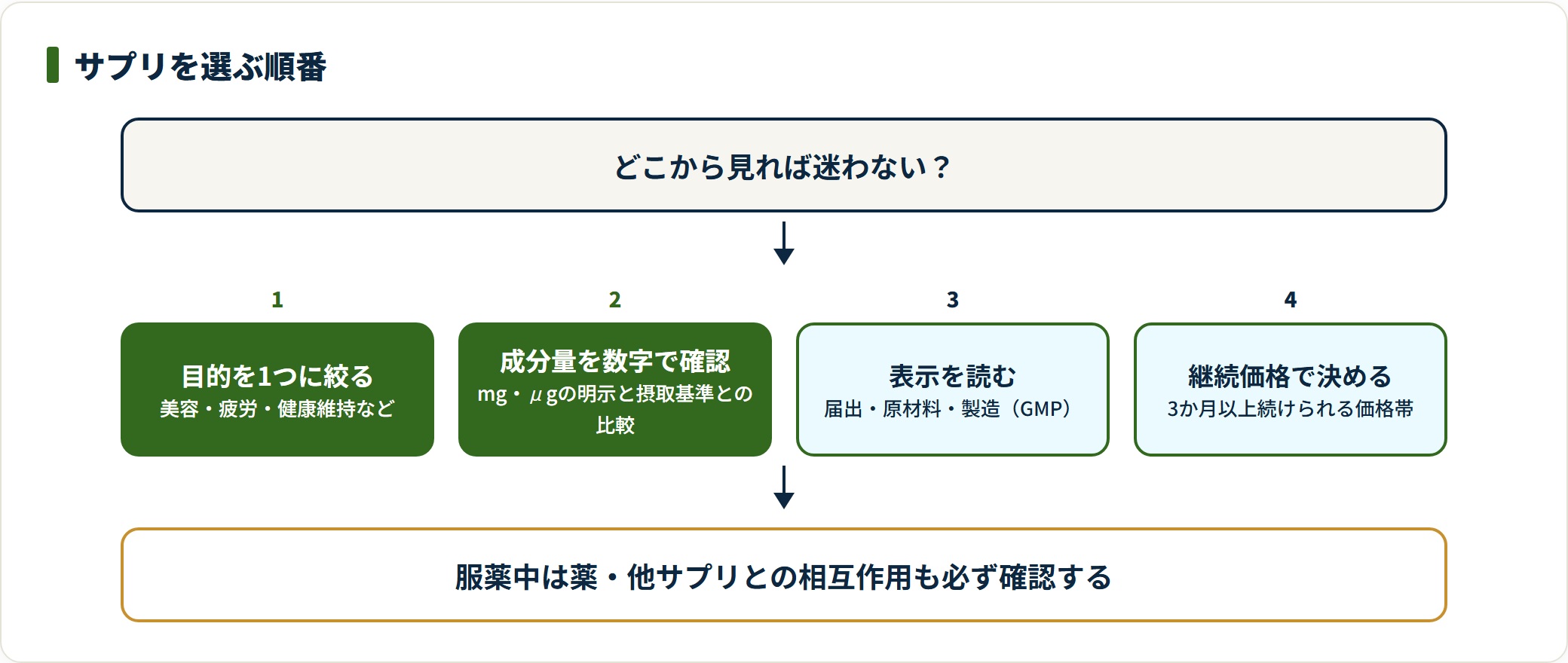 サプリを選ぶ順番

どこから見れば迷わない？

1

目的を1つに絞る
美容・疲労・健康維持など

2

成分量を数字で確認
mg・μgの明示と摂取基準との比較

3

表示を読む
届出・原材料・製造（GMP）

4

継続価格で決める
3か月以上続けられる価格帯

服薬中は薬・他サプリとの相互作用も必ず確認する